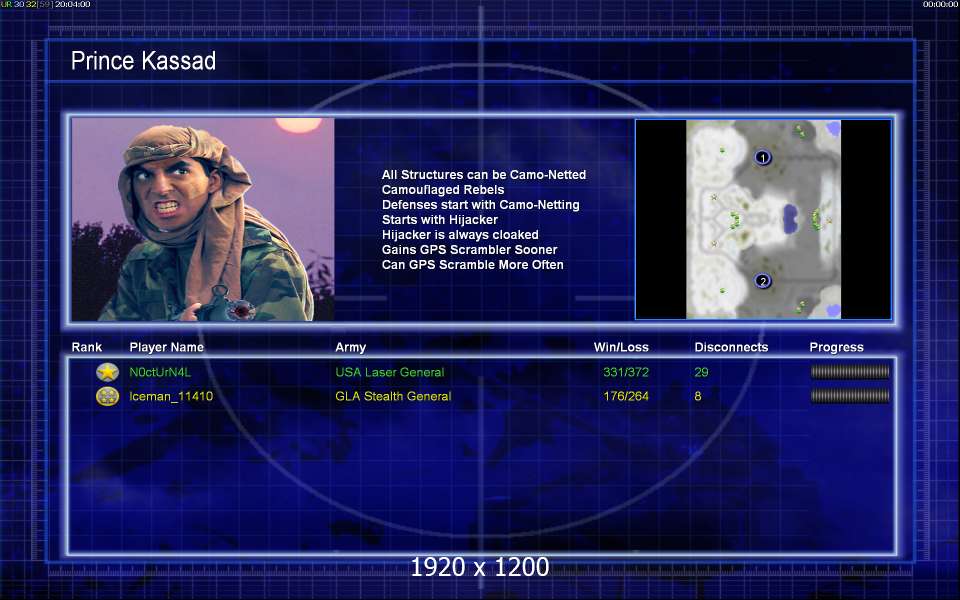 UR 30 32 [59] 20:04:00

00:00:00

Prince Kassad

All Structures can be Camo-Netted
Camouflaged Rebels
Defenses start with Camo-Netting
Starts with Hijacker
Hijacker is always cloaked
Gains GPS Scrambler Sooner
Can GPS Scramble More Often

1
2

| Rank | Player Name | Army | Win/Loss | Disconnects | Progress |
|---|---|---|---|---|---|
| | N0ctUrN4L | USA Laser General | 331/372 | 29 | |
| | Iceman_11410 | GLA Stealth General | 176/264 | 8 | |

1920 x 1200